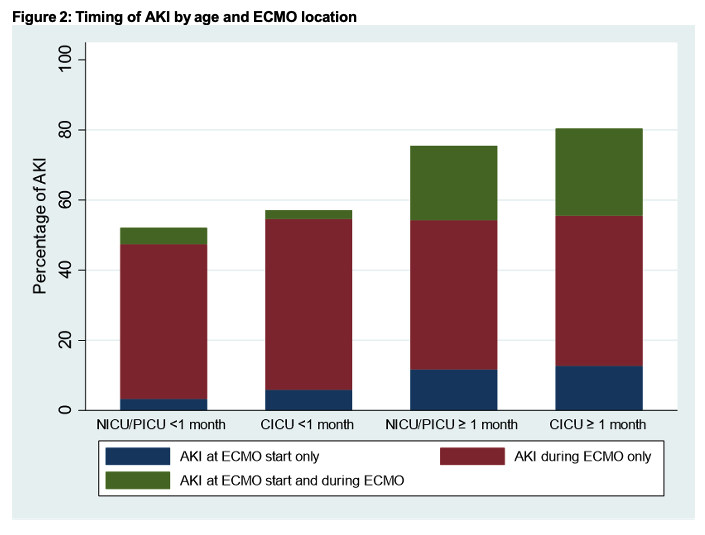 Figure 2: Timing of AKI by age and ECMO location

Percentage of AKI

100
80
60
40
20
0

NICU/PICU <1 month
CICU <1 month
NICU/PICU ≥ 1 month
CICU ≥ 1 month

AKI at ECMO start only
AKI during ECMO only
AKI at ECMO start and during ECMO